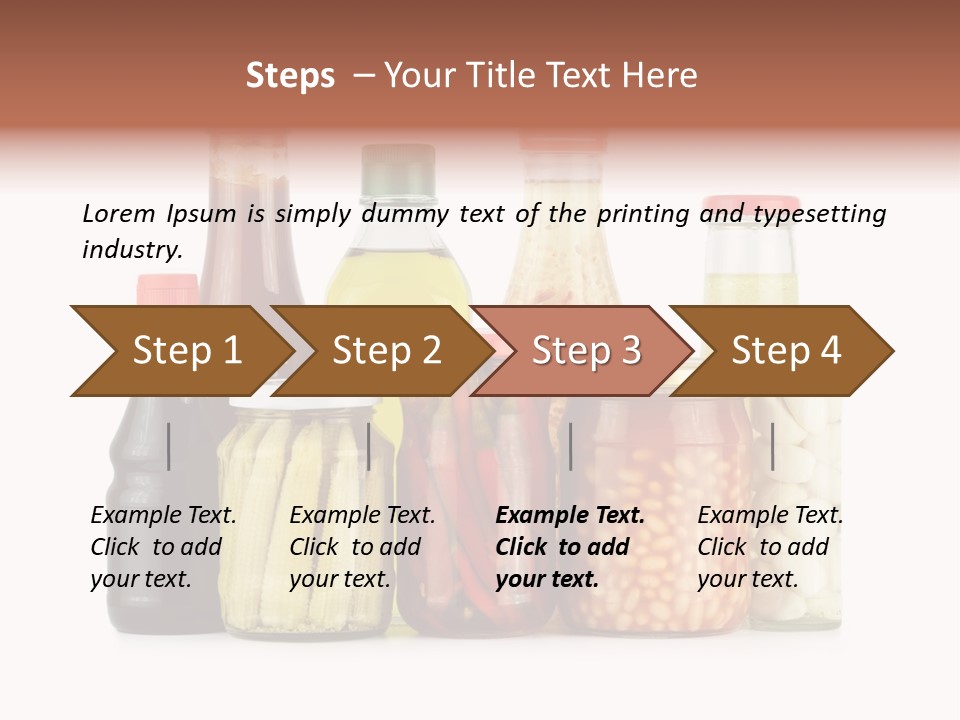 Steps – Your Title Text Here

Lorem Ipsum is simply dummy text of the printing and typesetting industry.

Step 1

Step 2

Step 3

Step 4

Example Text. Click to add your text.

Example Text. Click to add your text.

Example Text. Click to add your text.

Example Text. Click to add your text.